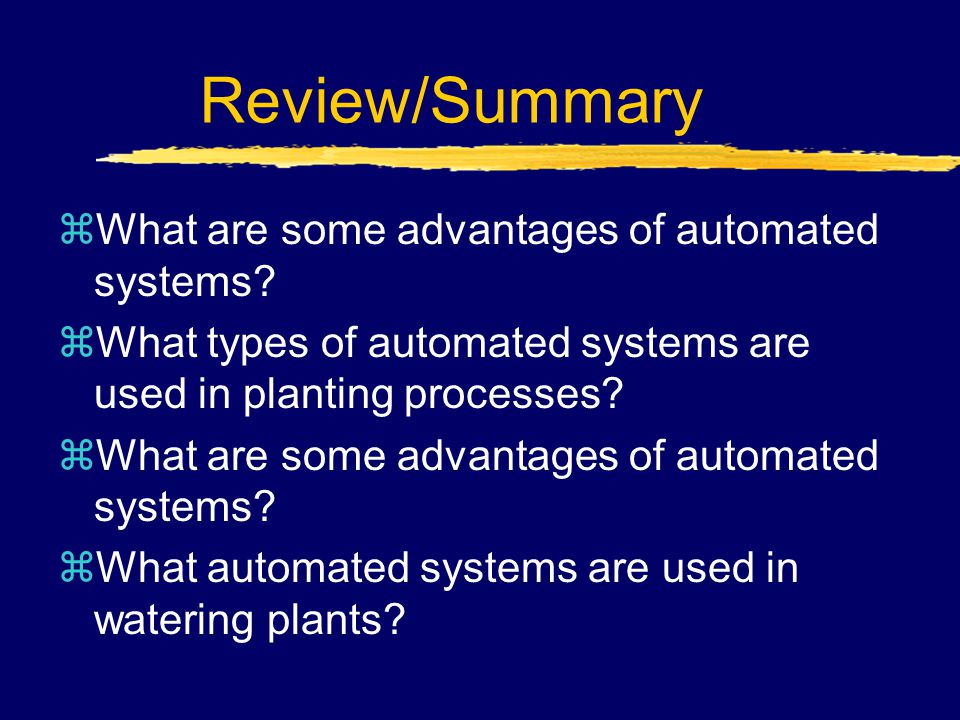 Review/Summary

⌘What are some advantages of automated systems?

⌘What types of automated systems are used in planting processes?

⌘What are some advantages of automated systems?

⌘What automated systems are used in watering plants?